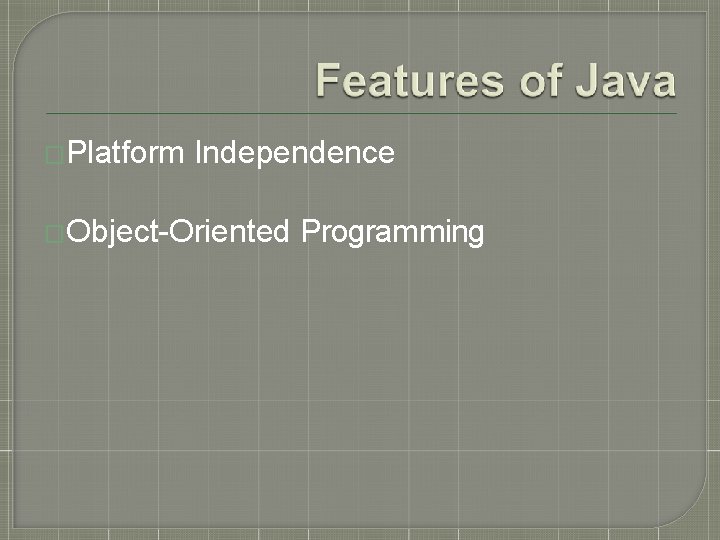 Features of Java

Platform Independence

Object-Oriented Programming